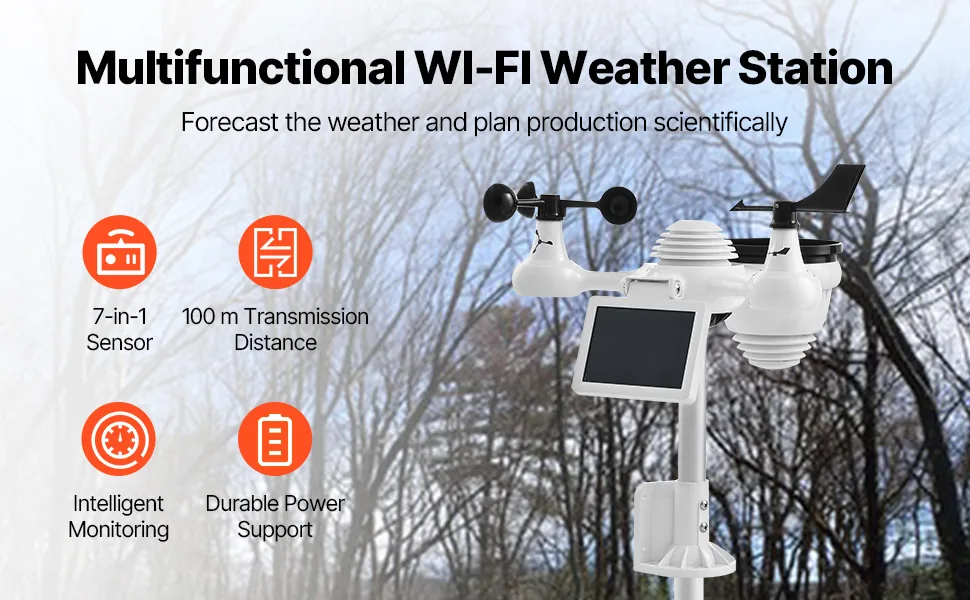 Multifunctional WI-FI Weather Station

Forecast the weather and plan production scientifically

7-in-1 Sensor

100 m Transmission Distance

Intelligent Monitoring

Durable Power Support